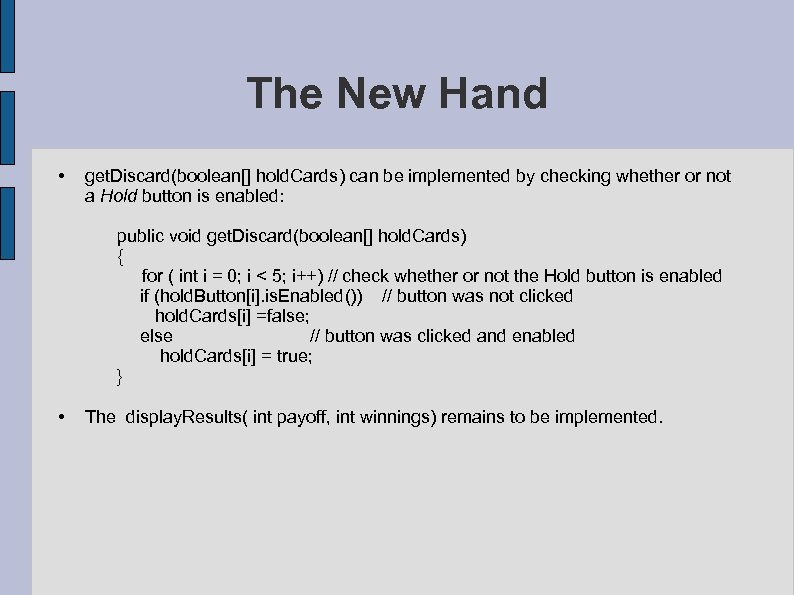 The New Hand

• getDiscard(boolean[] holdCards) can be implemented by checking whether or not a Hold button is enabled:

public void getDiscard(boolean[] holdCards)
{
for ( int i = 0; i < 5; i++) // check whether or not the Hold button is enabled
if (holdButton[i].isEnabled()) // button was not clicked
holdCards[i] =false;
else // button was clicked and enabled
holdCards[i] = true;
}

• The displayResults( int payoff, int winnings) remains to be implemented.